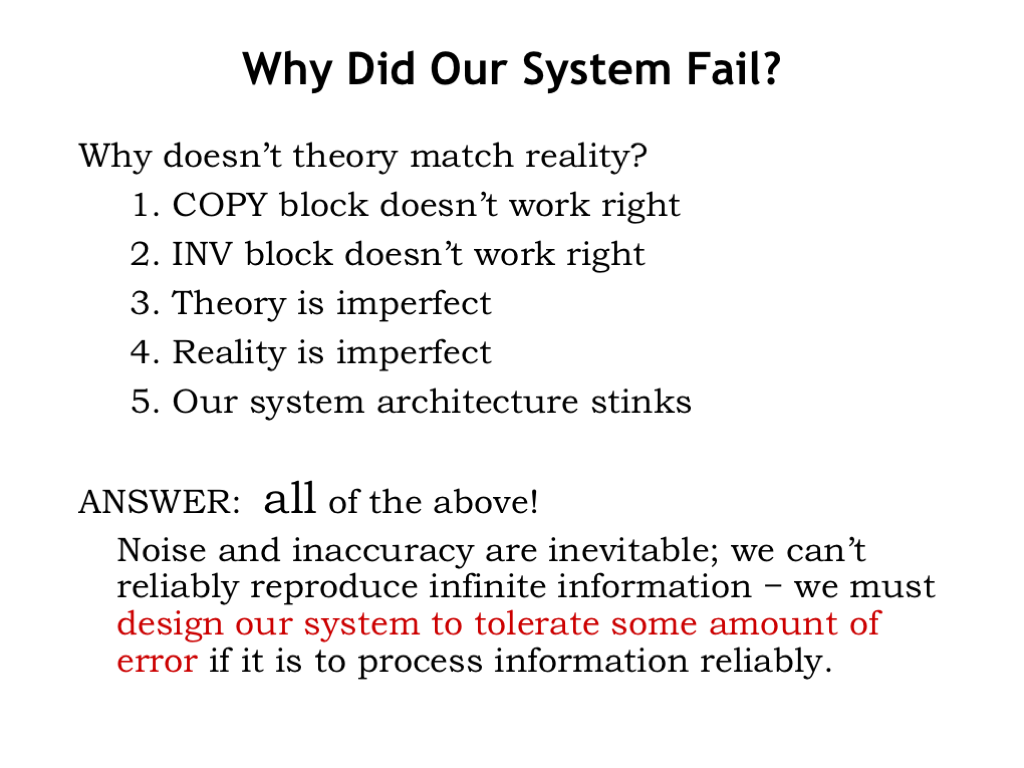 Why Did Our System Fail?

Why doesn’t theory match reality?
1. COPY block doesn’t work right
2. INV block doesn’t work right
3. Theory is imperfect
4. Reality is imperfect
5. Our system architecture stinks

ANSWER: all of the above!

Noise and inaccuracy are inevitable; we can’t reliably reproduce infinite information − we must design our system to tolerate some amount of error if it is to process information reliably.